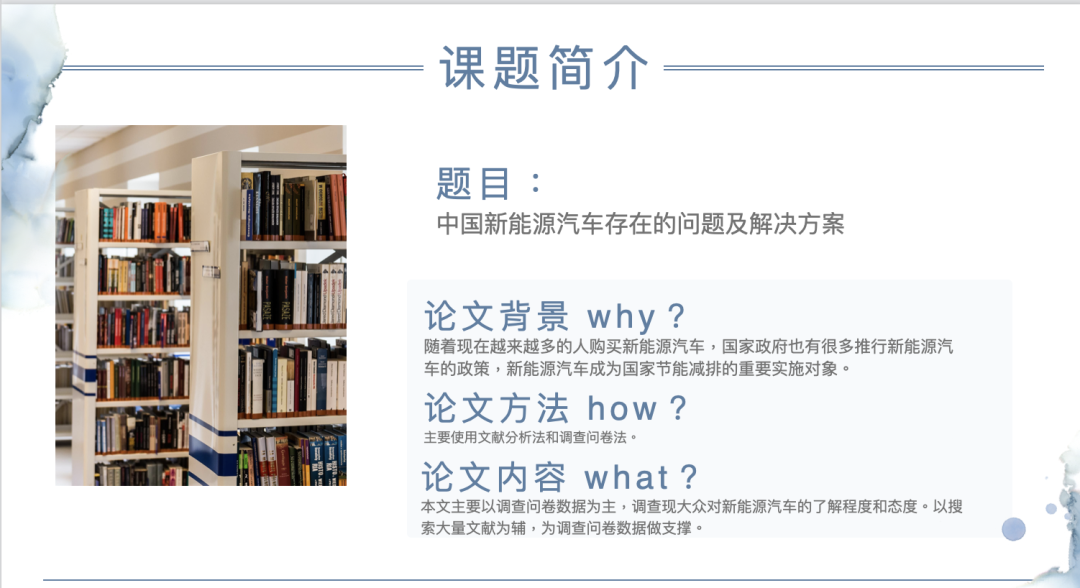 课题简介

题目：
中国新能源汽车存在的问题及解决方案

论文背景 why？
随着现在越来越多的人购买新能源汽车，国家政府也有很多推行新能源汽车的政策，新能源汽车成为国家节能减排的重要实施对象。

论文方法 how？
主要使用文献分析法和调查问卷法。

论文内容 what？
本文主要以调查问卷数据为主，调查现大众对新能源汽车的了解程度和态度。以搜索大量文献为辅，为调查问卷数据做支撑。